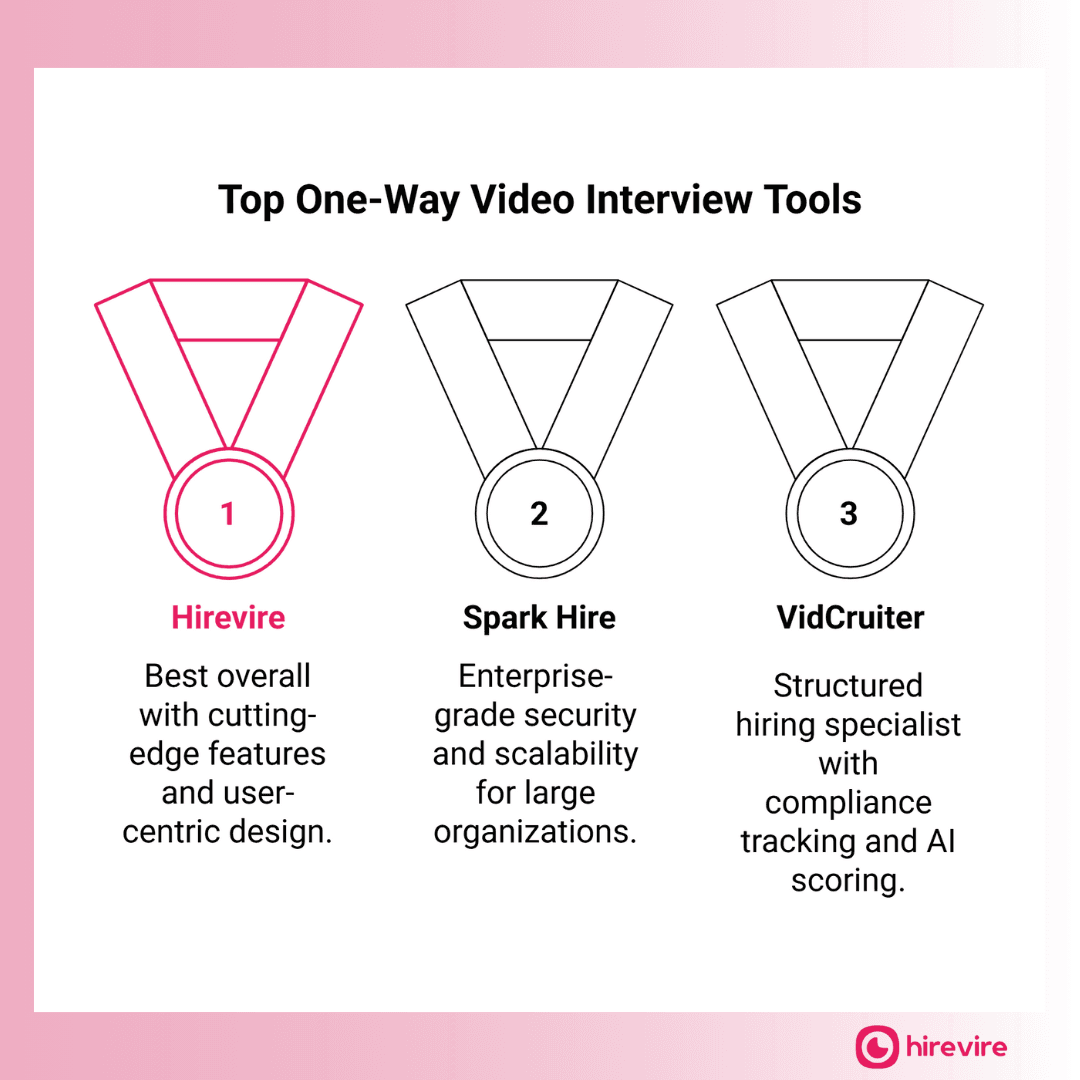 Top One-Way Video Interview Tools

1

Hirevire

Best overall with cutting-edge features and user-centric design.

2

Spark Hire

Enterprise-grade security and scalability for large organizations.

3

VidCruiter

Structured hiring specialist with compliance tracking and AI scoring.

hirevire